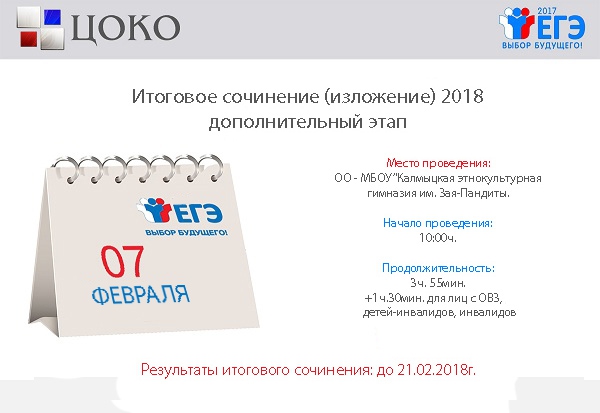 ЦОКО

2017 ЕГЭ ВЫБОР БУДУЩЕГО!

Итоговое сочинение (изложение) 2018
дополнительный этап

ЕГЭ ВЫБОР БУДУЩЕГО!

07
ФЕВРАЛЯ

Место проведения:
ОО - МБОУ"Калмыцкая этнокультурная гимназия им. Зая-Пандиты.

Начало проведения:
10:00ч.

Продолжительность:
3ч. 55мин.
+1ч.30мин. для лиц с ОВЗ, детей-инвалидов, инвалидов

Результаты итогового сочинения: до 21.02.2018г.